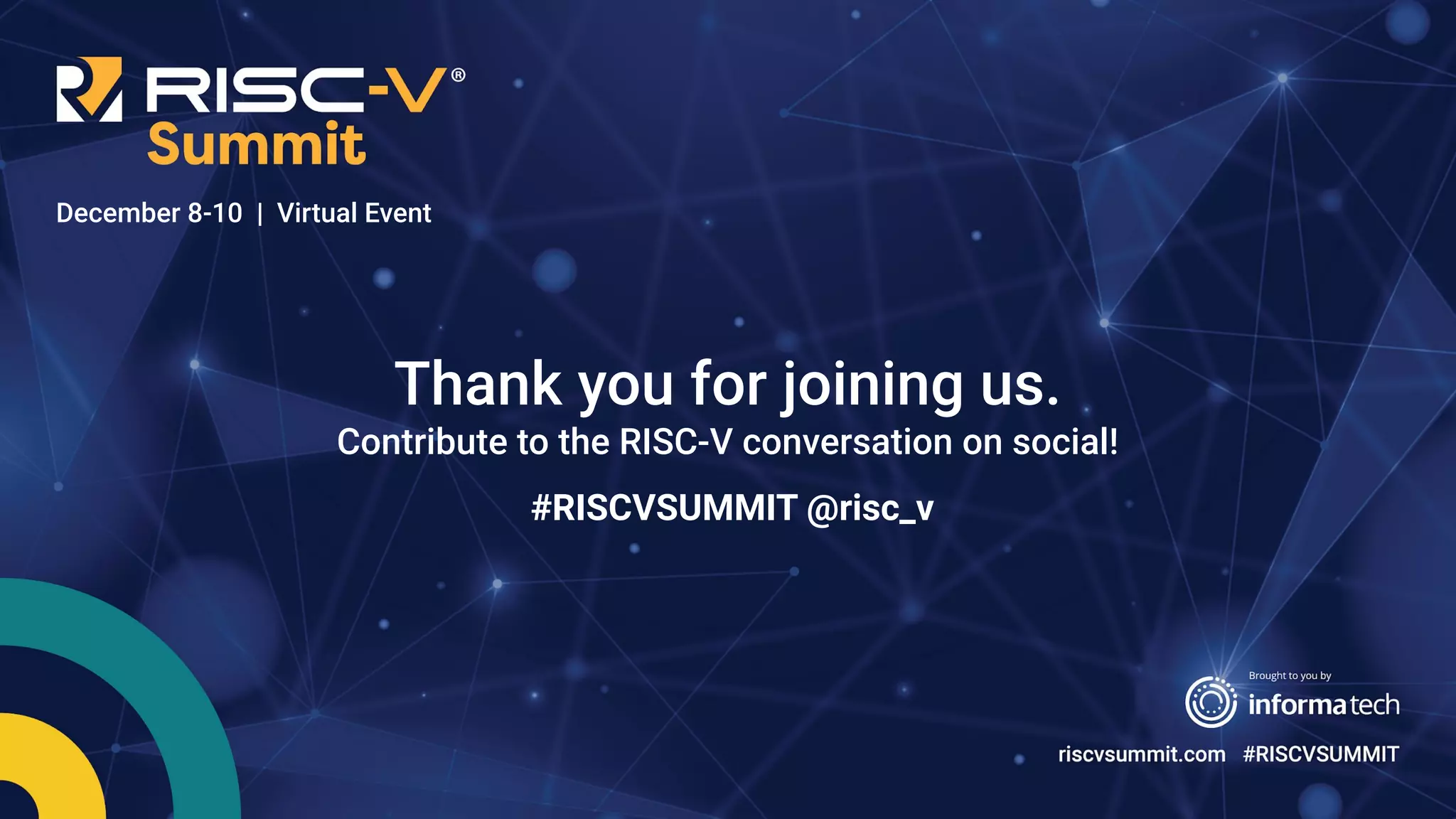 RISC-V®
Summit

December 8-10 | Virtual Event

Thank you for joining us.
Contribute to the RISC-V conversation on social!

#RISCVSUMMIT @risc_v

Brought to you by
informa tech

riscvsummit.com #RISCVSUMMIT